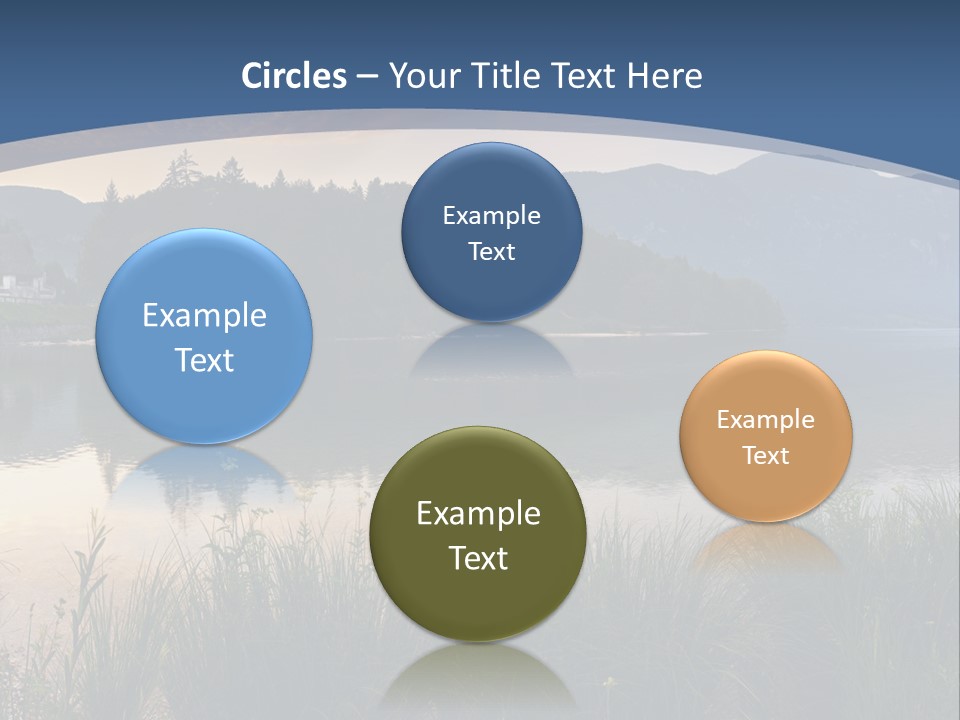 Circles – Your Title Text Here

Example Text

Example Text

Example Text

Example Text